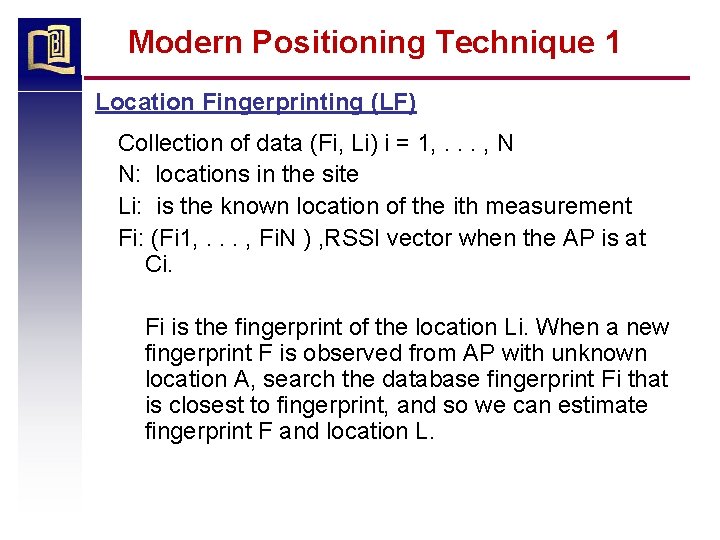 Modern Positioning Technique 1

Location Fingerprinting (LF)

Collection of data (Fi, Li) i = 1, . . . , N
N: locations in the site
Li: is the known location of the ith measurement
Fi: (Fi1, . . . , FiN ) ,RSSI vector when the AP is at Ci.

Fi is the fingerprint of the location Li. When a new fingerprint F is observed from AP with unknown location A, search the database fingerprint Fi that is closest to fingerprint, and so we can estimate fingerprint F and location L.